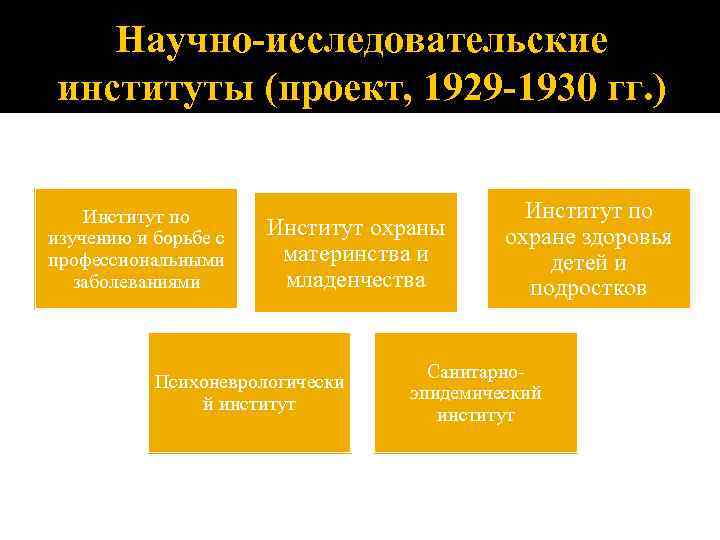 Научно-исследовательские институты (проект, 1929-1930 гг.)

Институт по изучению и борьбе с профессиональными заболеваниями

Институт охраны материнства и младенчества

Институт по охране здоровья детей и подростков

Психоневрологический институт

Санитарно-эпидемический институт